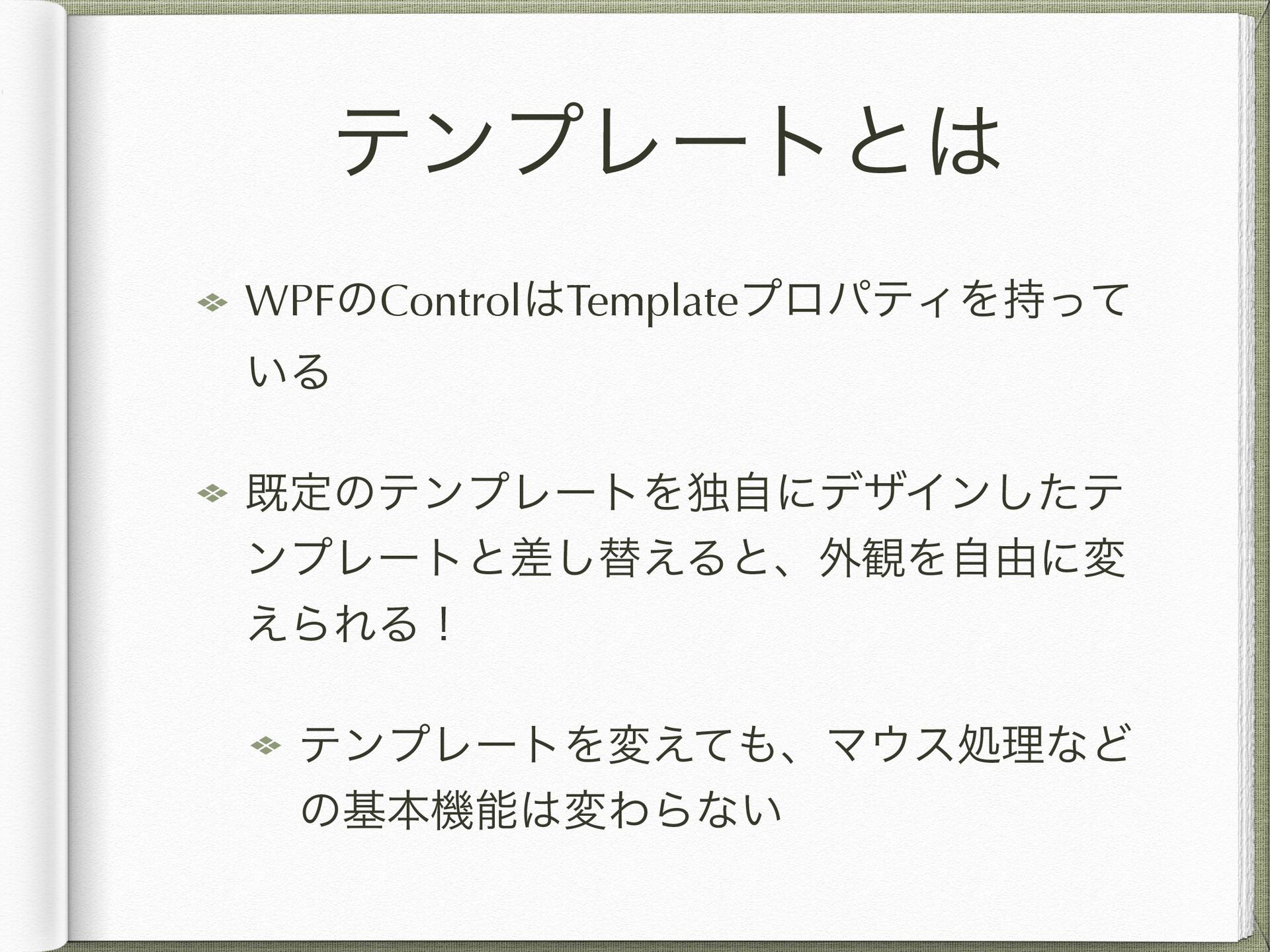 テンプレートとは

WPFのControlはTemplateプロパティを持っている

既定のテンプレートを独自にデザインしたテンプレートと差し替えると、外観を自由に変えられる！

テンプレートを変えても、マウス処理などの基本機能は変わらない